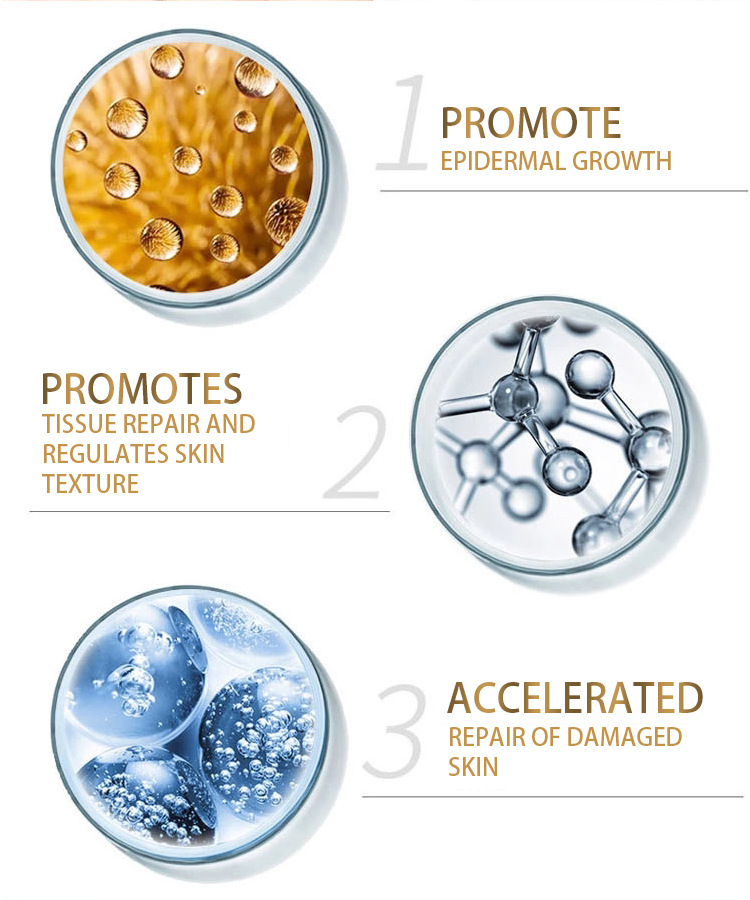 1 PROMOTE
EPIDERMAL GROWTH

PROMOTES
TISSUE REPAIR AND REGULATES SKIN TEXTURE
2

3 ACCELERATED
REPAIR OF DAMAGED SKIN